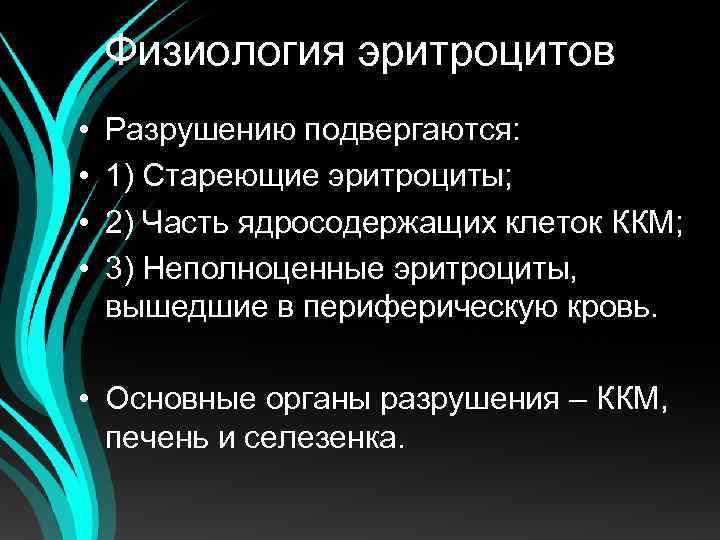 Физиология эритроцитов

• Разрушению подвергаются:
• 1) Стареющие эритроциты;
• 2) Часть ядросодержащих клеток ККМ;
• 3) Неполноценные эритроциты, вышедшие в периферическую кровь.

• Основные органы разрушения – ККМ, печень и селезенка.